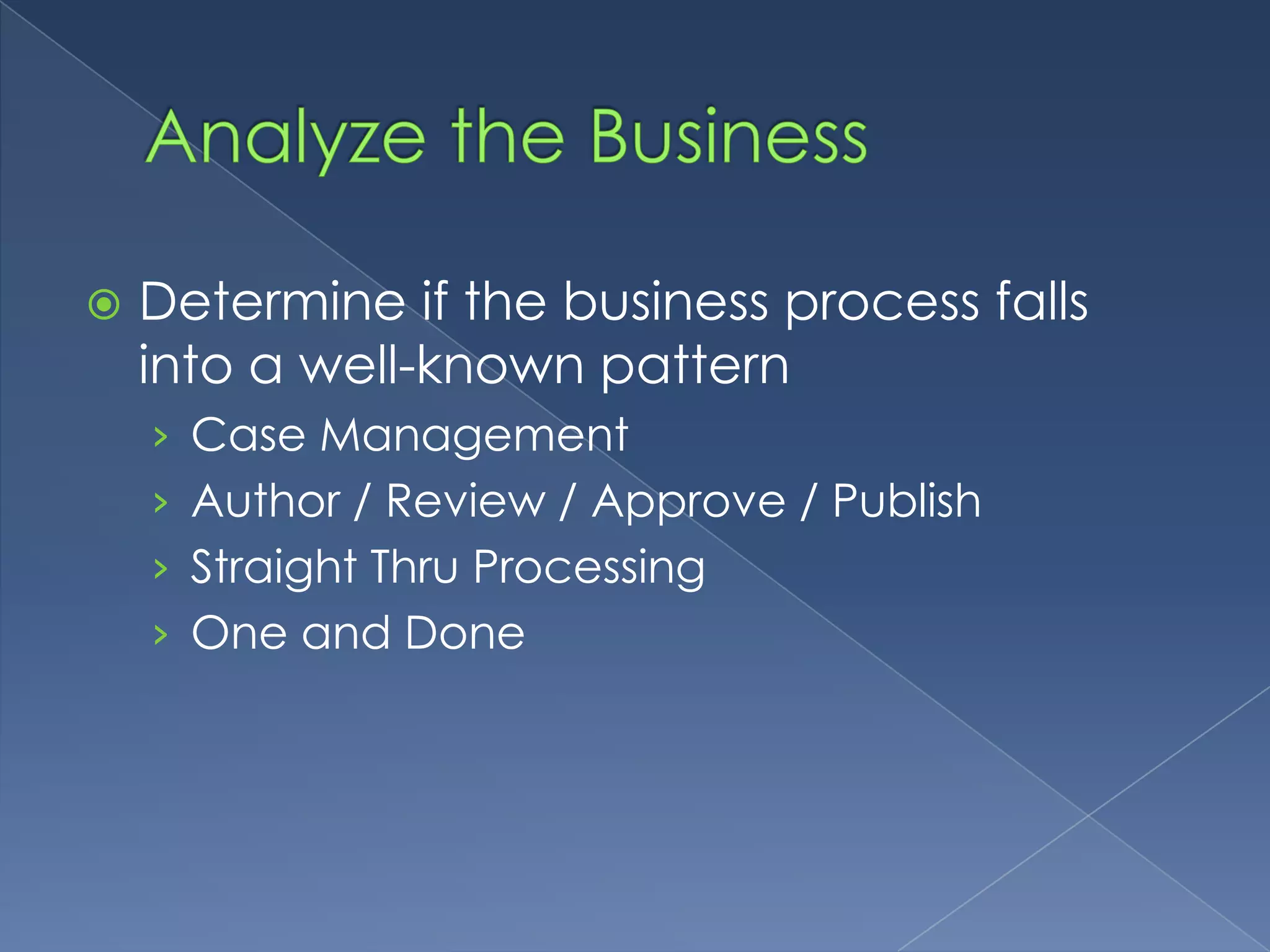 Analyze the Business

Determine if the business process falls into a well-known pattern

› Case Management
› Author / Review / Approve / Publish
› Straight Thru Processing
› One and Done